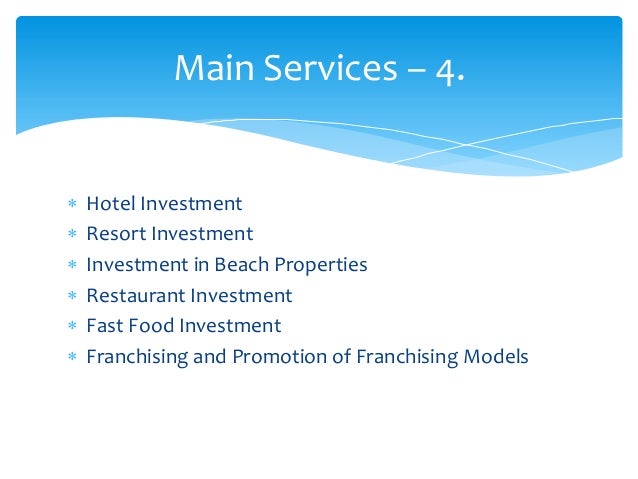 Main Services – 4.

* Hotel Investment
* Resort Investment
* Investment in Beach Properties
* Restaurant Investment
* Fast Food Investment
* Franchising and Promotion of Franchising Models